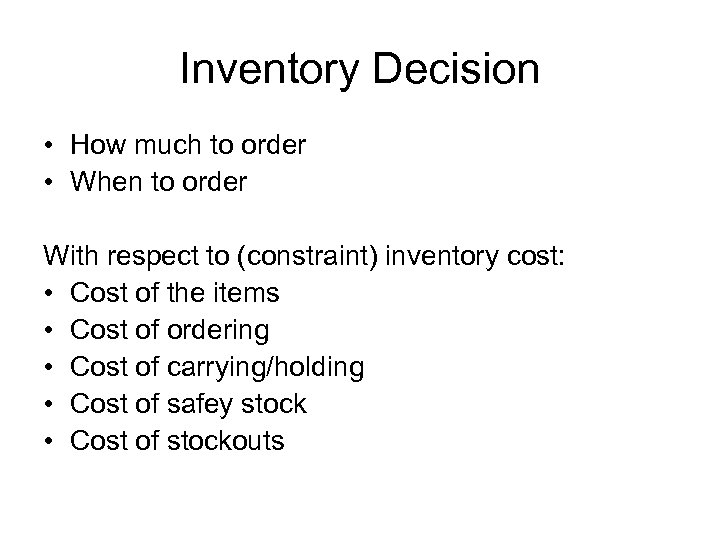 Inventory Decision

• How much to order
• When to order

With respect to (constraint) inventory cost:
• Cost of the items
• Cost of ordering
• Cost of carrying/holding
• Cost of safey stock
• Cost of stockouts